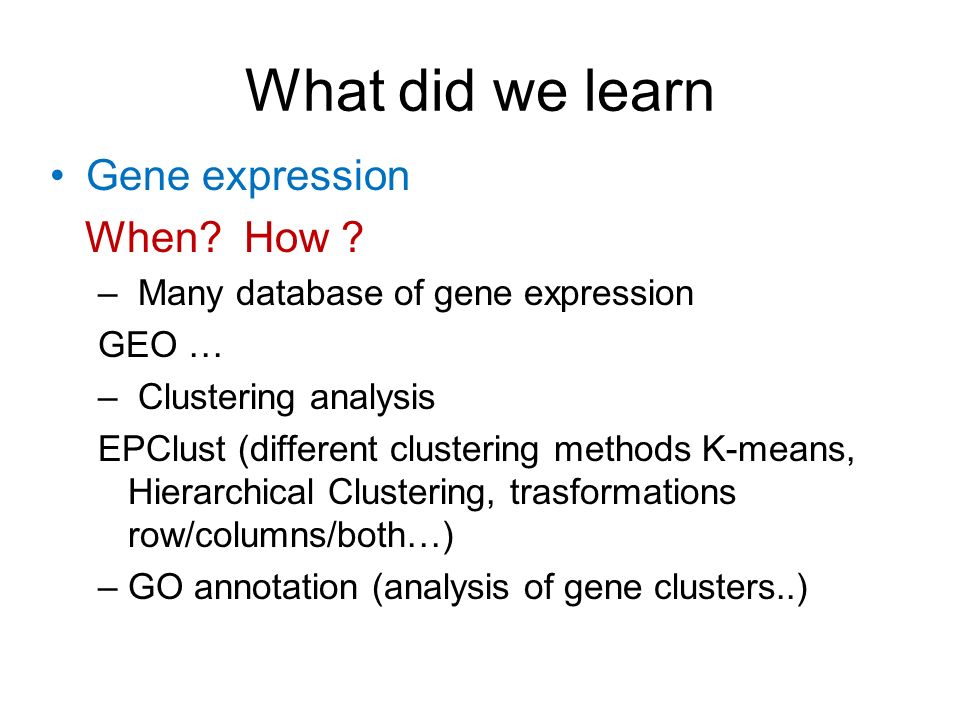 What did we learn

• Gene expression

When? How ?

– Many database of gene expression

GEO …

– Clustering analysis

EPClust (different clustering methods K-means, Hierarchical Clustering, trasformations row/columns/both…)

– GO annotation (analysis of gene clusters..)